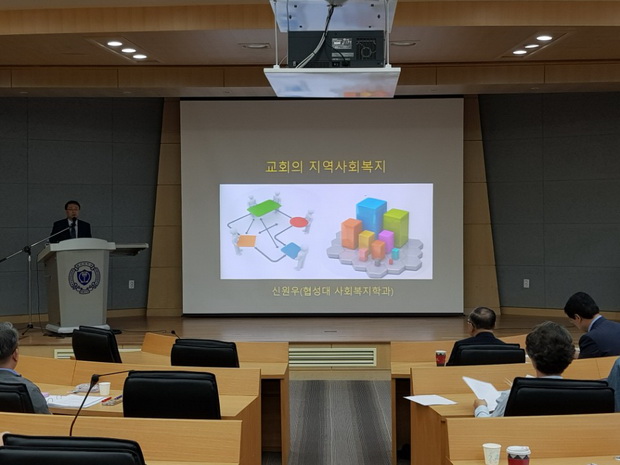 교회의 지역사회복지

신원우(협성대 사회복지학과)